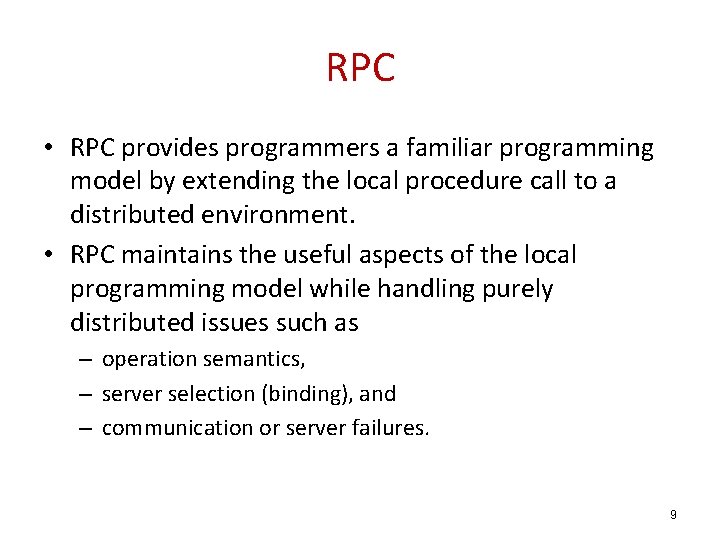 RPC

• RPC provides programmers a familiar programming model by extending the local procedure call to a distributed environment.

• RPC maintains the useful aspects of the local programming model while handling purely distributed issues such as

– operation semantics,

– server selection (binding), and

– communication or server failures.

9